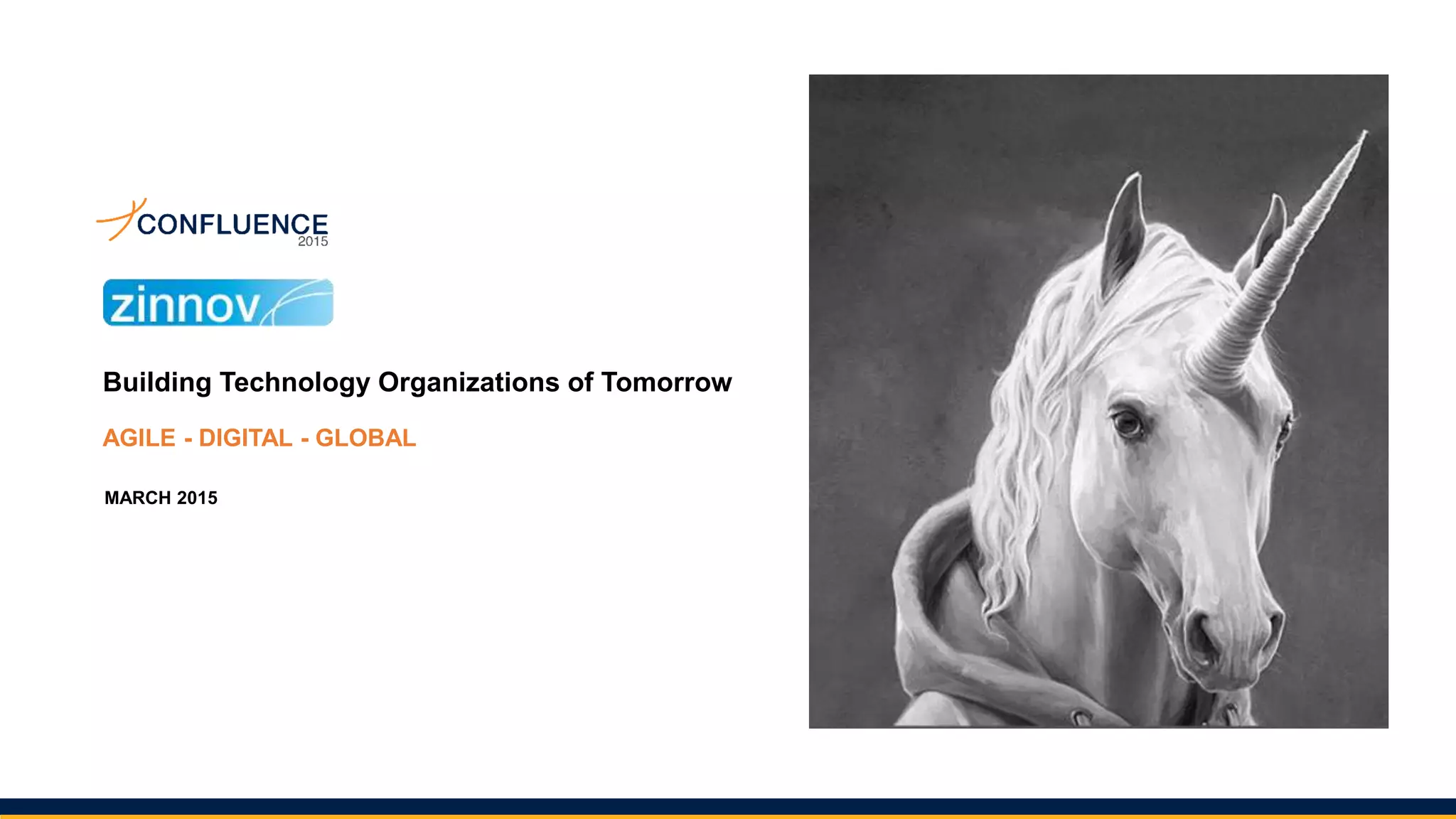 CONFLUENCE
2015

zinnov

Building Technology Organizations of Tomorrow

AGILE - DIGITAL - GLOBAL

MARCH 2015